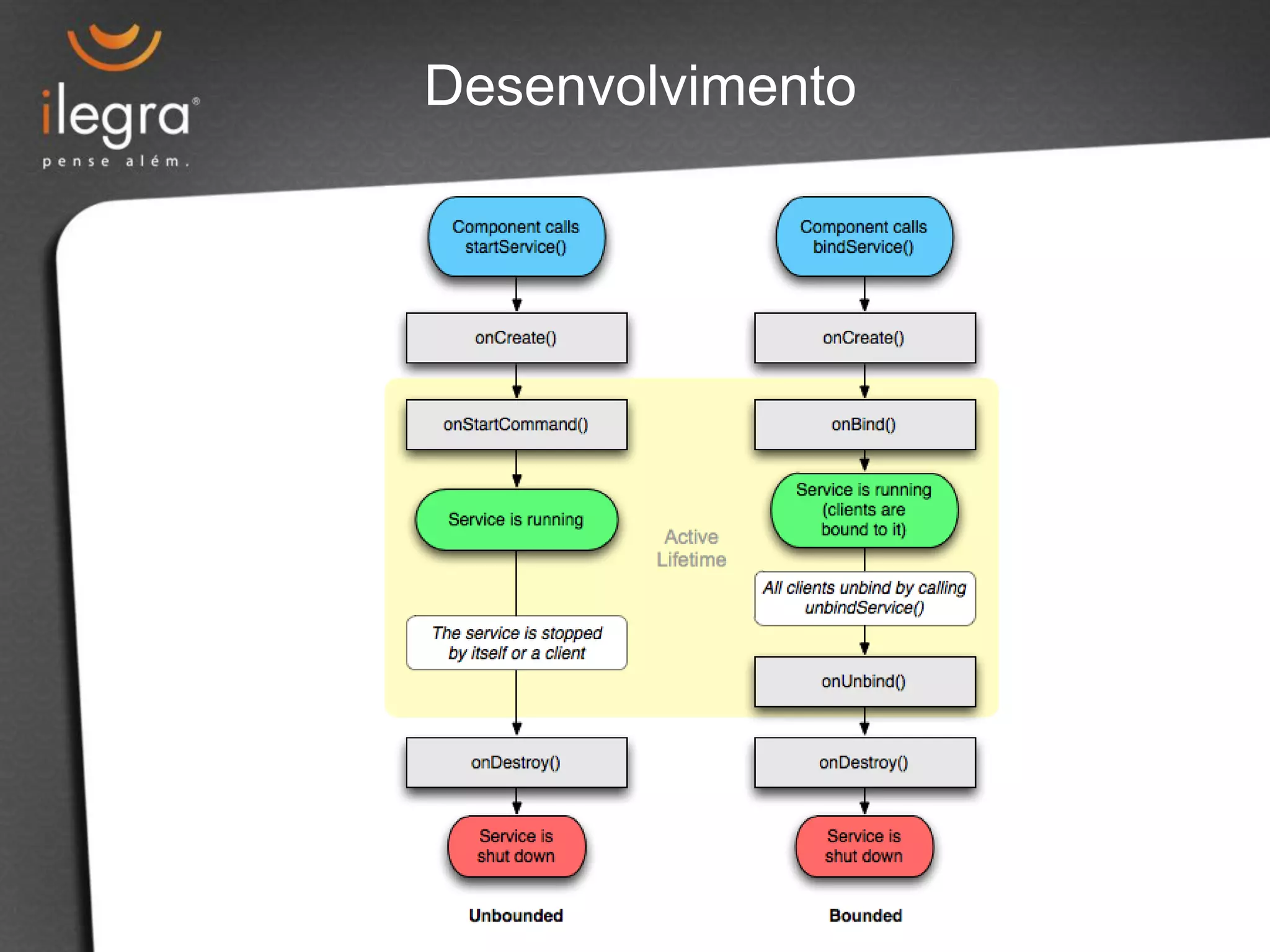 ilegra®
pense além.

Desenvolvimento

Component calls startService()

onCreate()

onStartCommand()

Service is running

The service is stopped by itself or a client

onDestroy()

Service is shut down

Unbounded

Active Lifetime

Component calls bindService()

onCreate()

onBind()

Service is running (clients are bound to it)

All clients unbind by calling unbindService()

onUnbind()

onDestroy()

Service is shut down

Bounded